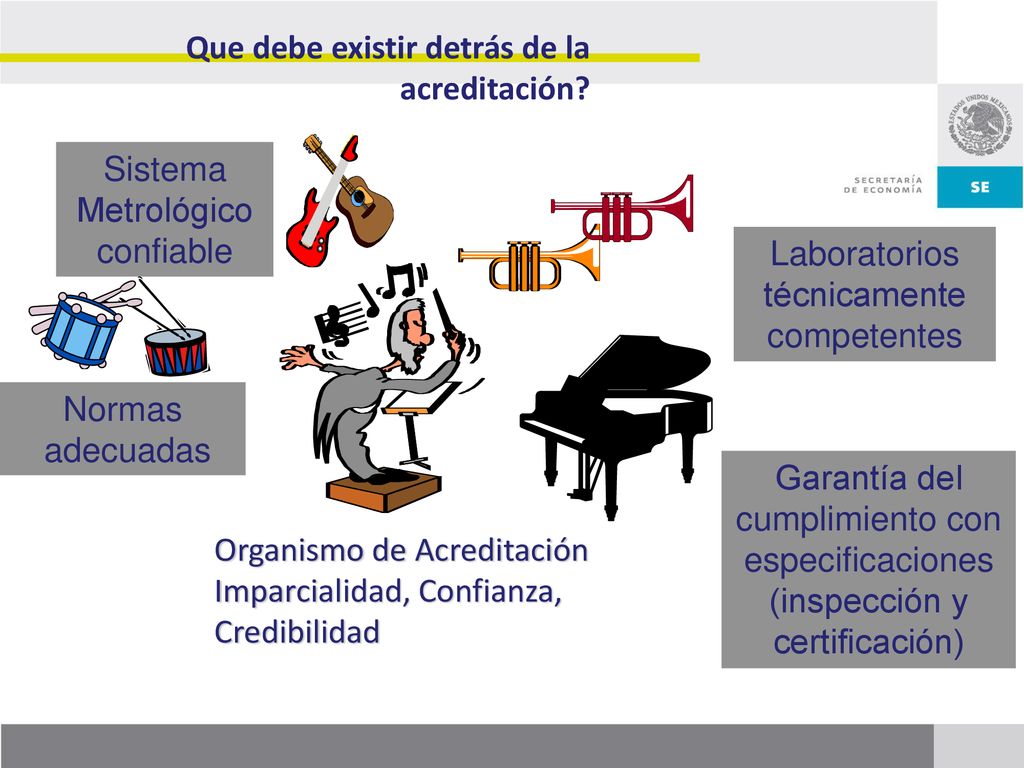 Que debe existir detrás de la acreditación?

ESTADOS UNIDOS MEXICANOS

SECRETARÍA DE ECONOMÍA

SE

Sistema Metrológico confiable

Laboratorios técnicamente competentes

Normas adecuadas

Garantía del cumplimiento con especificaciones (inspección y certificación)

Organismo de Acreditación
Imparcialidad, Confianza, Credibilidad